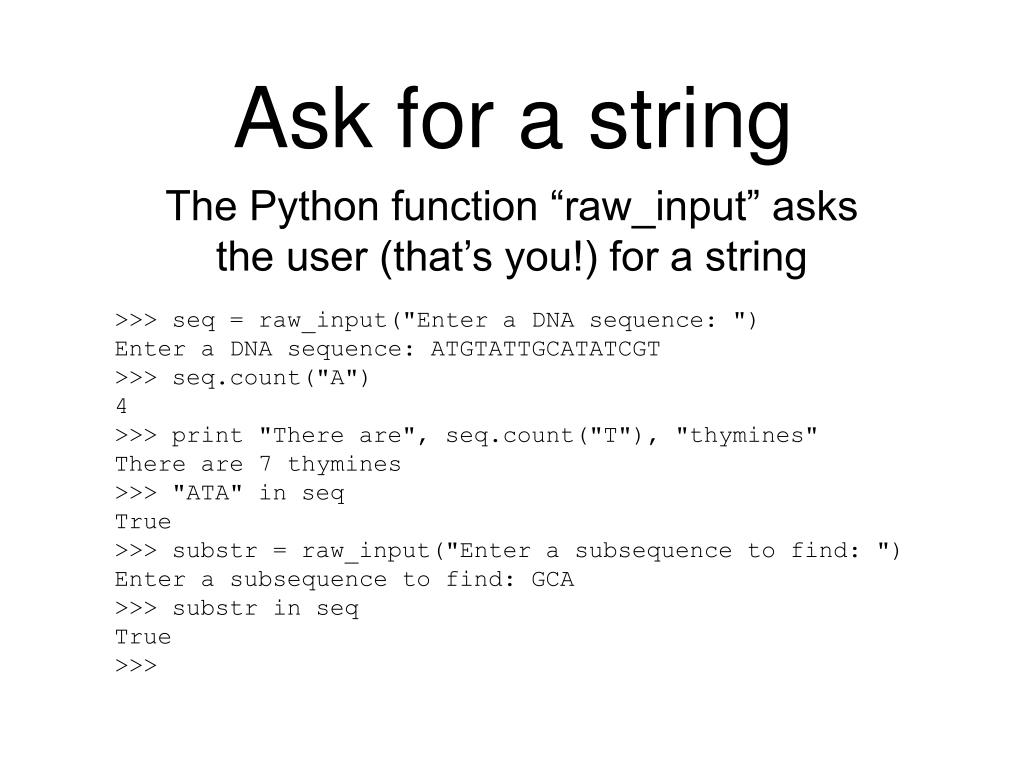 Ask for a string

The Python function “raw_input” asks the user (that’s you!) for a string

>>> seq = raw_input("Enter a DNA sequence: ")
Enter a DNA sequence: ATGTATTGCATATCGT
>>> seq.count("A")
4
>>> print "There are", seq.count("T"), "thymines"
There are 7 thymines
>>> "ATA" in seq
True
>>> substr = raw_input("Enter a subsequence to find: ")
Enter a subsequence to find: GCA
>>> substr in seq
True
>>>